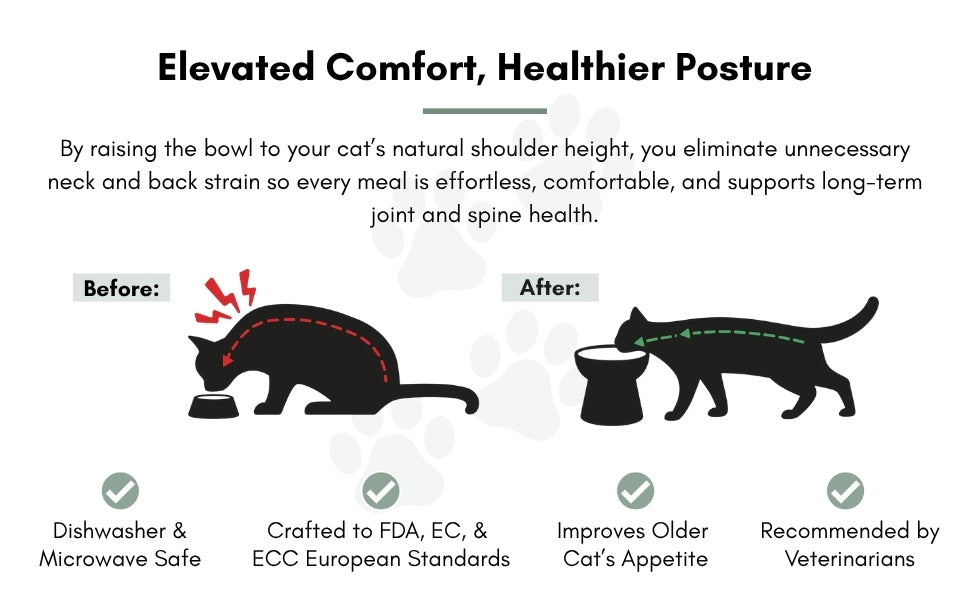 Elevated Comfort, Healthier Posture

By raising the bowl to your cat's natural shoulder height, you eliminate unnecessary neck and back strain so every meal is effortless, comfortable, and supports long-term joint and spine health.

Before:

After:

Dishwasher & Microwave Safe

Crafted to FDA, EC, & ECC European Standards

Improves Older Cat's Appetite

Recommended by Veterinarians